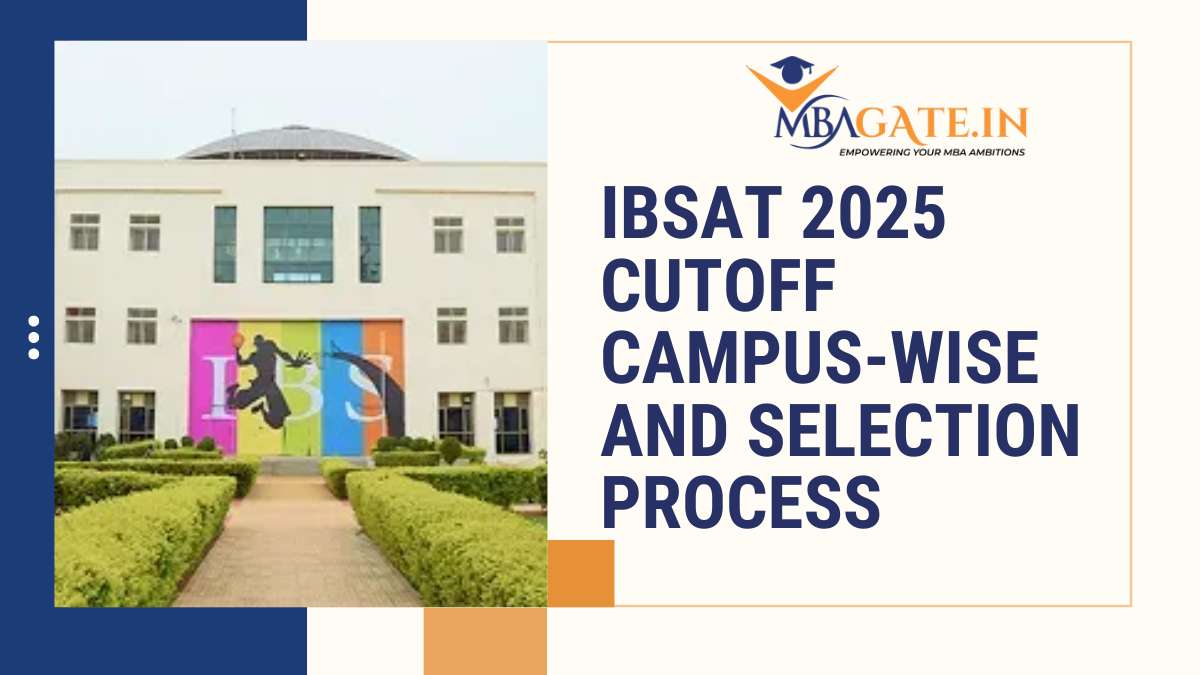 MBAGATE.IN
EMPOWERING YOUR MBA AMBITIONS

IBSAT 2025 CUTOFF CAMPUS-WISE AND SELECTION PROCESS

IBS